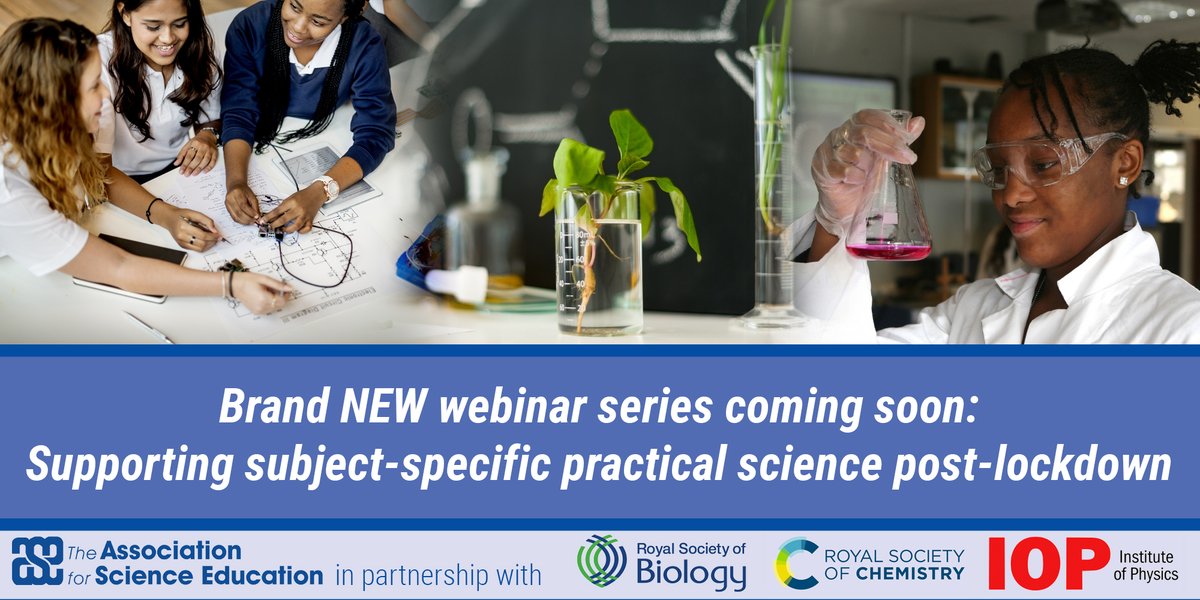 Brand NEW webinar series coming soon:
Supporting subject-specific practical science post-lockdown

ase The Association for Science Education in partnership with

Royal Society of Biology

ROYAL SOCIETY OF CHEMISTRY

IOP Institute of Physics